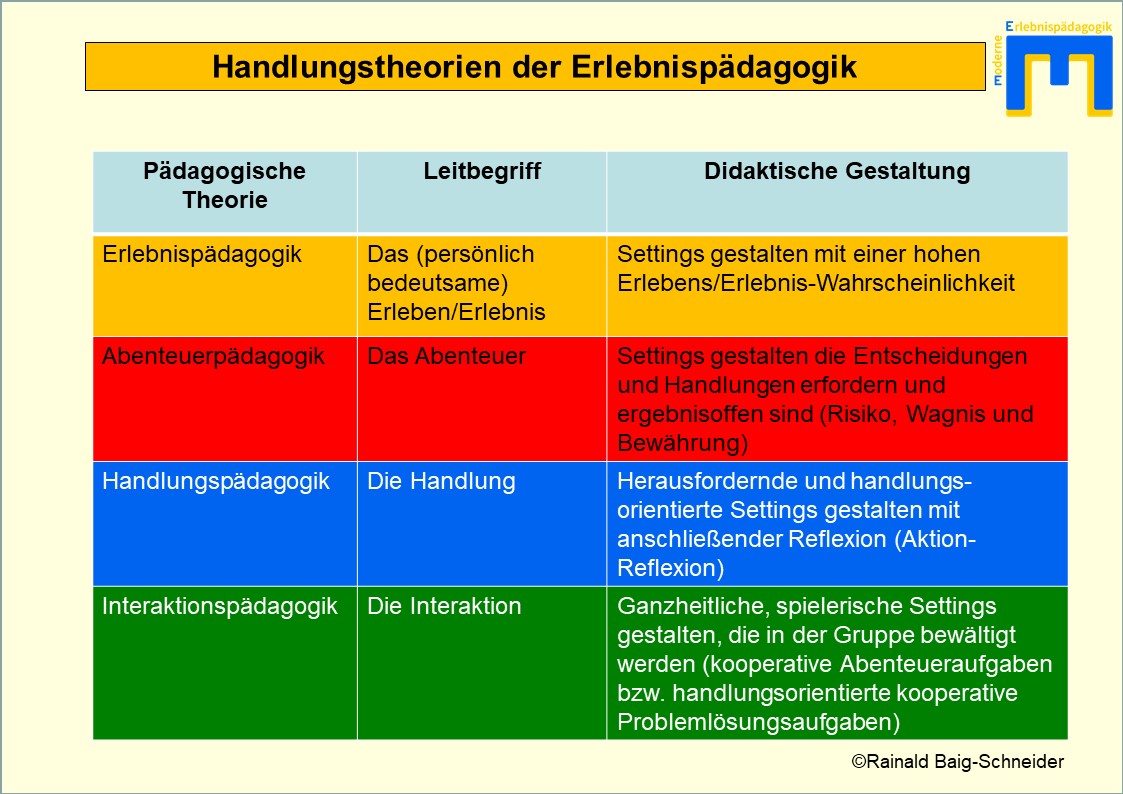 Handlungstheorien der Erlebnispädagogik

moderne Erlebnispädagogik

| Pädagogische Theorie | Leitbegriff | Didaktische Gestaltung |
|---|---|---|
| Erlebnispädagogik | Das (persönlich bedeutsame) Erleben/Erlebnis | Settings gestalten mit einer hohen Erlebens/Erlebnis-Wahrscheinlichkeit |
| Abenteuerpädagogik | Das Abenteuer | Settings gestalten die Entscheidungen und Handlungen erfordern und ergebnisoffen sind (Risiko, Wagnis und Bewährung) |
| Handlungspädagogik | Die Handlung | Herausfordernde und handlungsorientierte Settings gestalten mit anschließender Reflexion (Aktion-Reflexion) |
| Interaktionspädagogik | Die Interaktion | Ganzheitliche, spielerische Settings gestalten, die in der Gruppe bewältigt werden (kooperative Abenteueraufgaben bzw. handlungsorientierte kooperative Problemlösungsaufgaben) |

©Rainald Baig-Schneider